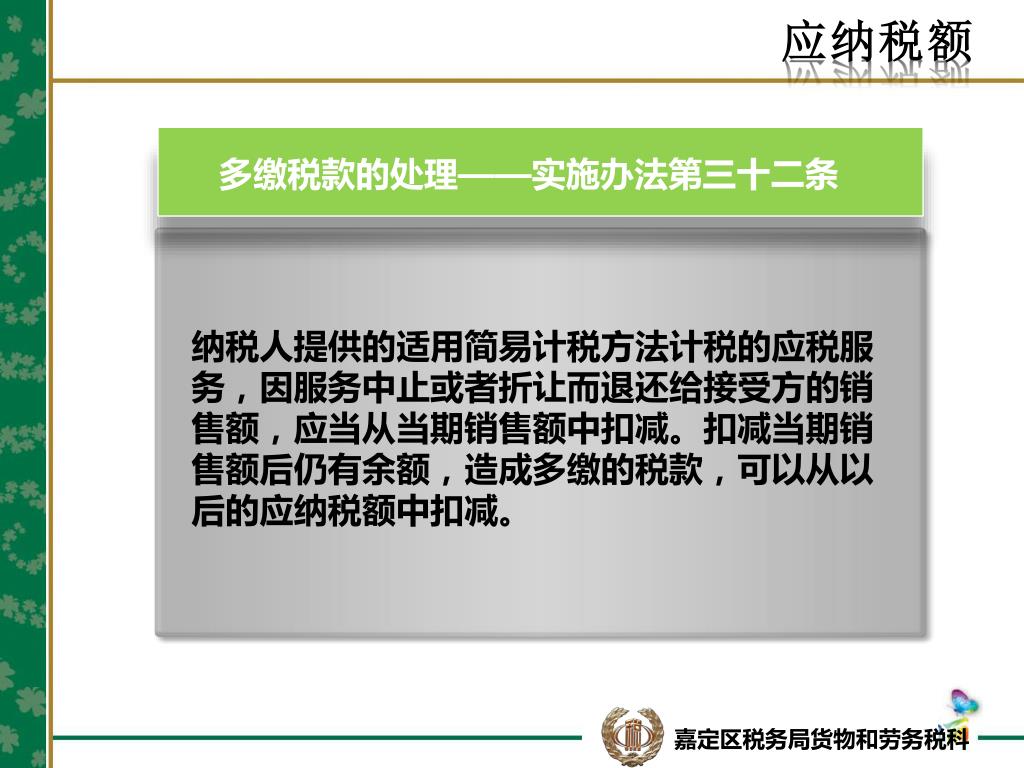 应纳税额

多缴税款的处理——实施办法第三十二条

纳税人提供的适用简易计税方法计税的应税服务，因服务中止或者折让而退还给接受方的销售额，应当从当期销售额中扣减。扣减当期销售额后仍有余额，造成多缴的税款，可以从以后的应纳税额中扣减。

嘉定区税务局货物和劳务税科